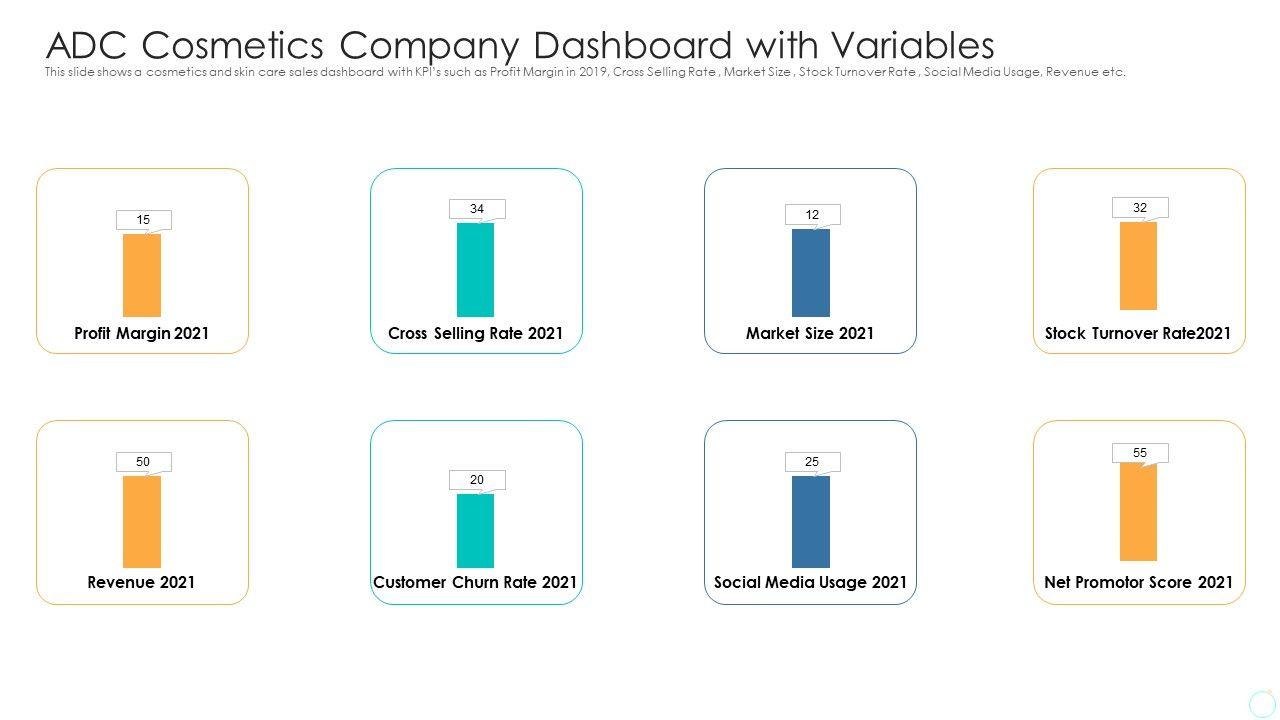 ADC Cosmetics Company Dashboard with Variables

This slide shows a cosmetics and skin care sales dashboard with KPI's such as Profit Margin in 2019, Cross Selling Rate , Market Size , Stock Turnover Rate , Social Media Usage, Revenue etc.

15

Profit Margin 2021

34

Cross Selling Rate 2021

12

Market Size 2021

32

Stock Turnover Rate2021

50

Revenue 2021

20

Customer Churn Rate 2021

25

Social Media Usage 2021

55

Net Promotor Score 2021